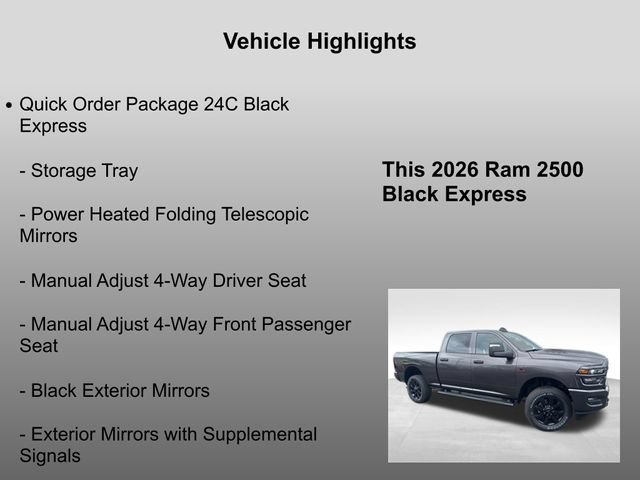 Vehicle Highlights

• Quick Order Package 24C Black Express

- Storage Tray

- Power Heated Folding Telescopic Mirrors

- Manual Adjust 4-Way Driver Seat

- Manual Adjust 4-Way Front Passenger Seat

- Black Exterior Mirrors

- Exterior Mirrors with Supplemental Signals

This 2026 Ram 2500 Black Express